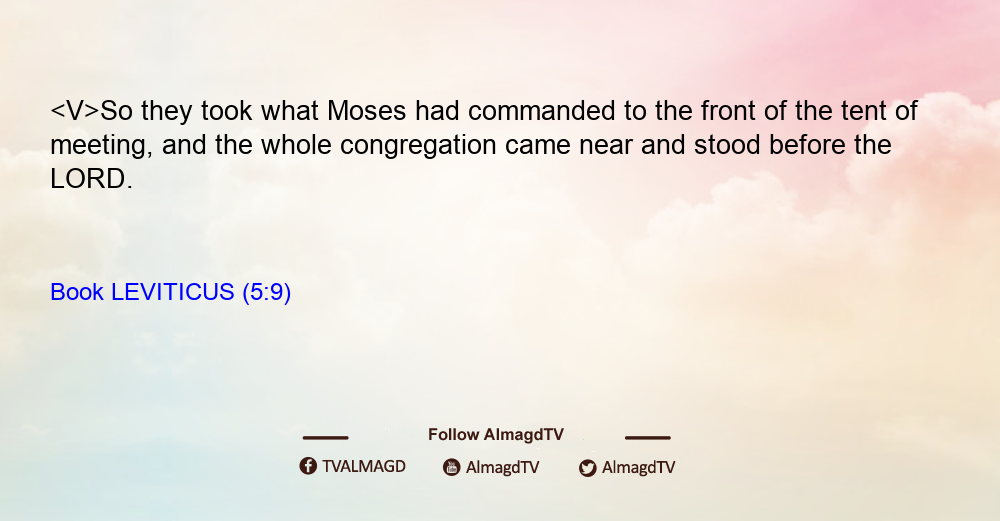 <V>So they took what Moses had commanded to the front of the tent of meeting, and the whole congregation came near and stood before the LORD.

Book LEVITICUS (5:9)

Follow AlmagdTV

TVALMAGD AlmagdTV AlmagdTV